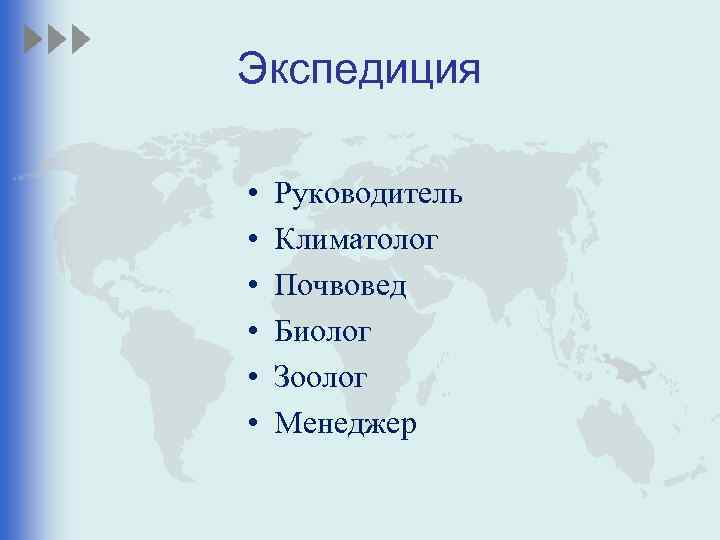 Экспедиция

• Руководитель
• Климатолог
• Почвовед
• Биолог
• Зоолог
• Менеджер